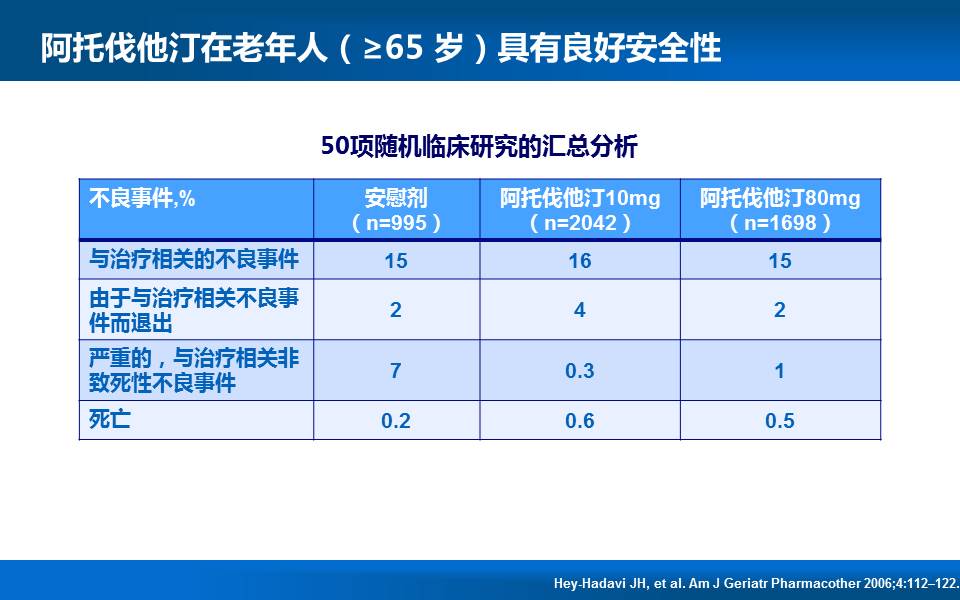 阿托伐他汀在老年人（≥65 岁）具有良好安全性

50项随机临床研究的汇总分析

| 不良事件,% | 安慰剂（n=995） | 阿托伐他汀10mg（n=2042） | 阿托伐他汀80mg（n=1698） |
|---|---|---|---|
| 与治疗相关的不良事件 | 15 | 16 | 15 |
| 由于与治疗相关不良事件而退出 | 2 | 4 | 2 |
| 严重的，与治疗相关非致死性不良事件 | 7 | 0.3 | 1 |
| 死亡 | 0.2 | 0.6 | 0.5 |

Hey-Hadavi JH, et al. Am J Geriatr Pharmacother 2006;4:112–122.